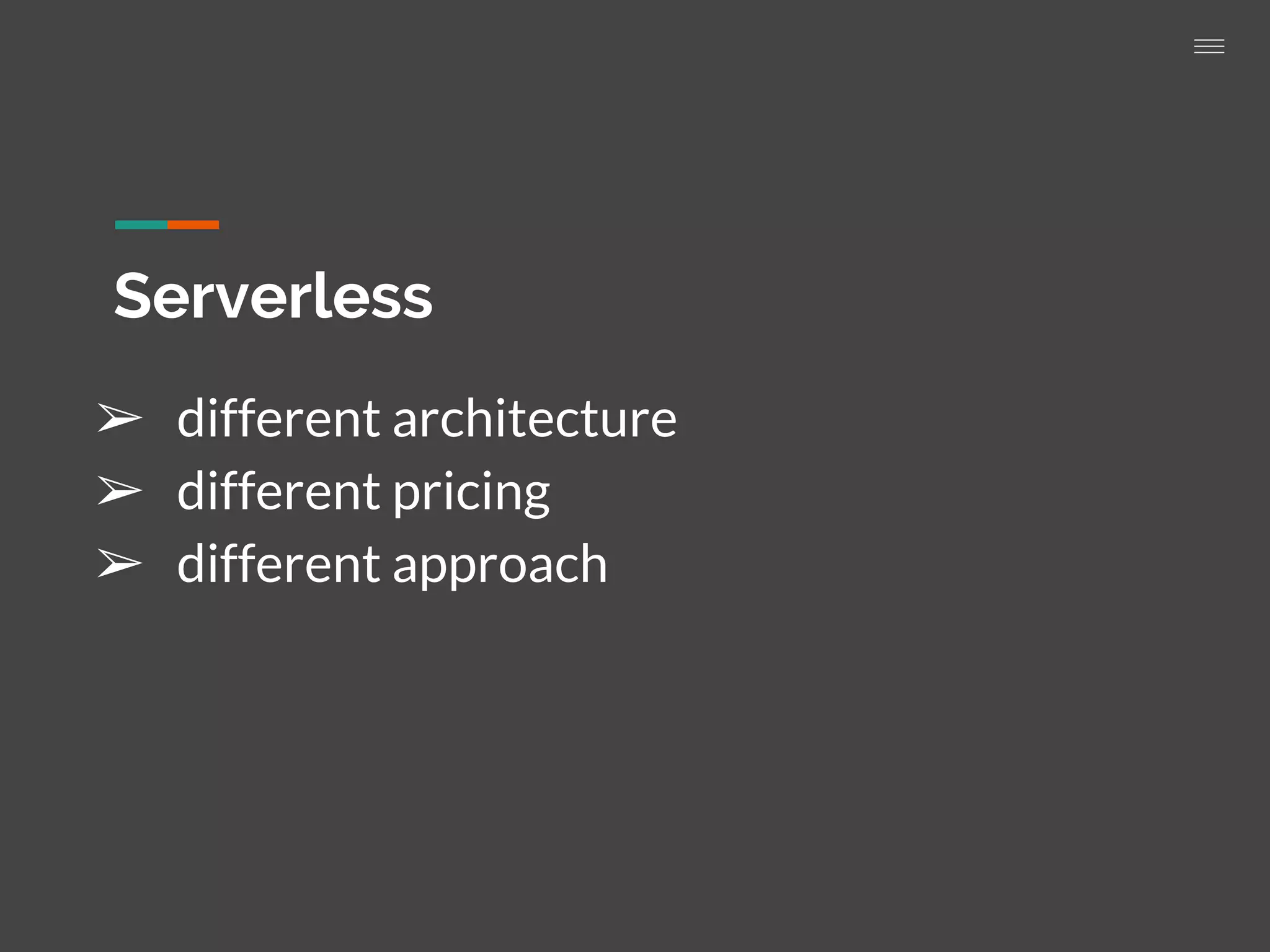 Serverless

➢ different architecture
➢ different pricing
➢ different approach